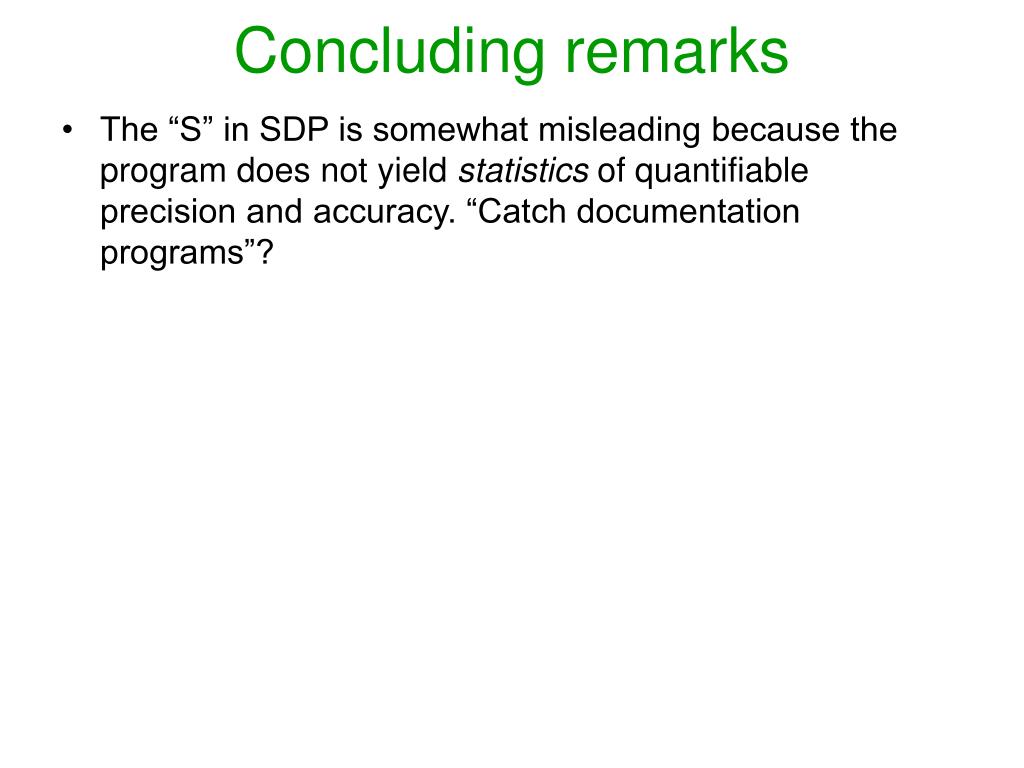 Concluding remarks

• The “S” in SDP is somewhat misleading because the program does not yield statistics of quantifiable precision and accuracy. “Catch documentation programs”?